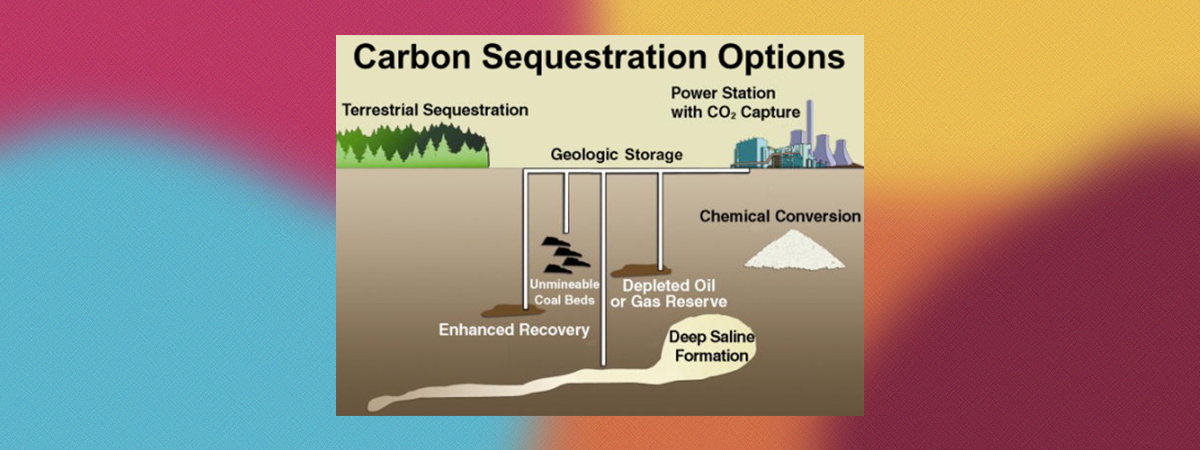 Carbon Sequestration Options

Terrestrial Sequestration

Power Station with $CO_2$ Capture

Geologic Storage

Chemical Conversion

Unmineable Coal Beds

Depleted Oil or Gas Reserve

Enhanced Recovery

Deep Saline Formation